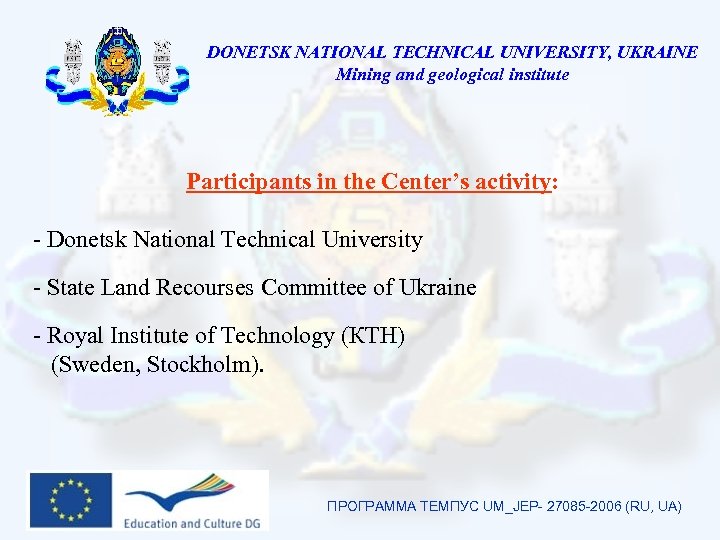 DONETSK NATIONAL TECHNICAL UNIVERSITY, UKRAINE
Mining and geological institute

Participants in the Center's activity:

- Donetsk National Technical University

- State Land Recourses Committee of Ukraine

- Royal Institute of Technology (KTH) (Sweden, Stockholm).

Education and Culture DG

ПРОГРАММА ТЕМПУС UM_JEP- 27085-2006 (RU, UA)